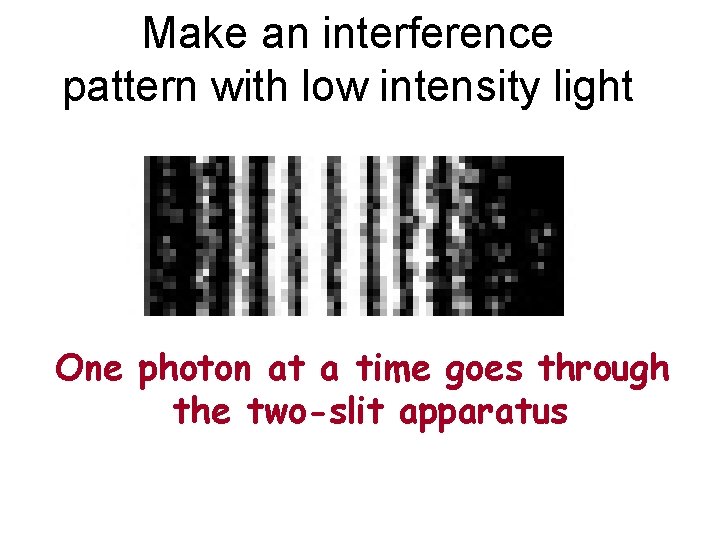 Make an interference pattern with low intensity light

One photon at a time goes through the two-slit apparatus